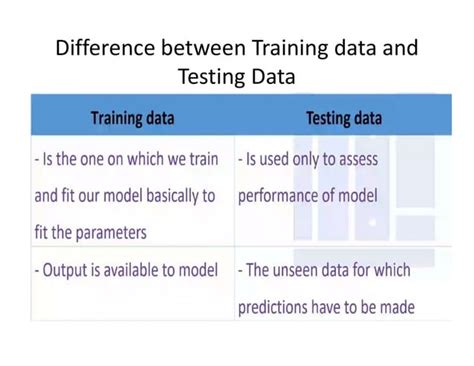 Difference between Training data and Testing Data

| Training data | Testing data |
|---|---|
| - Is the one on which we train and fit our model basically to fit the parameters | - Is used only to assess performance of model |
| - Output is available to model | - The unseen data for which predictions have to be made |